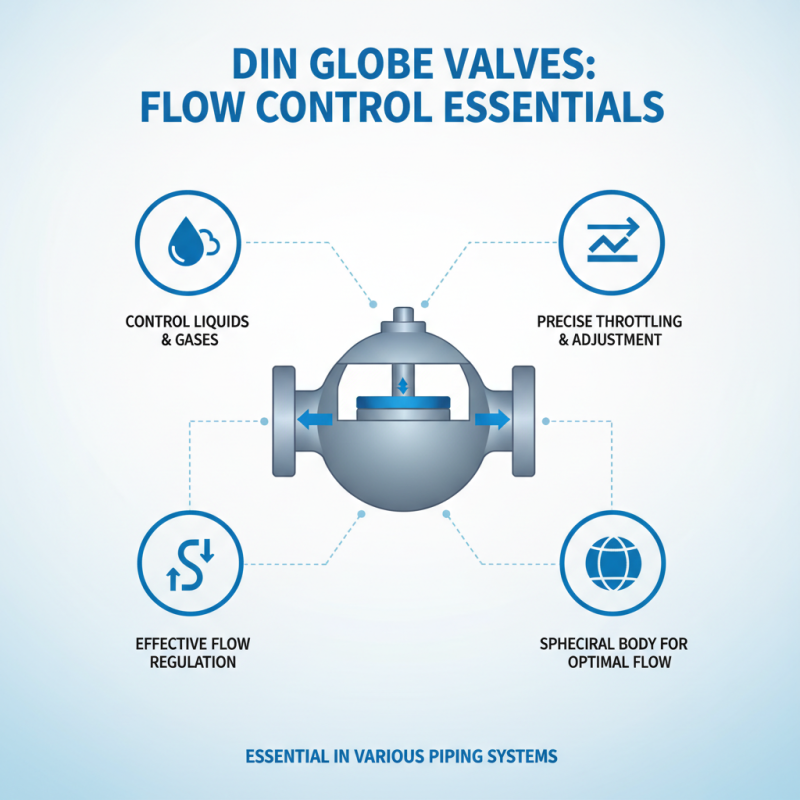 DIN GLOBE VALVES:
FLOW CONTROL ESSENTIALS

CONTROL LIQUIDS & GASES

PRECISE THROTTLING & ADJUSTMENT

EFFECTIVE FLOW REGULATION

SPHECIRAL BODY FOR OPTIMAL FLOW

ESSENTIAL IN VARIOUS PIPING SYSTEMS